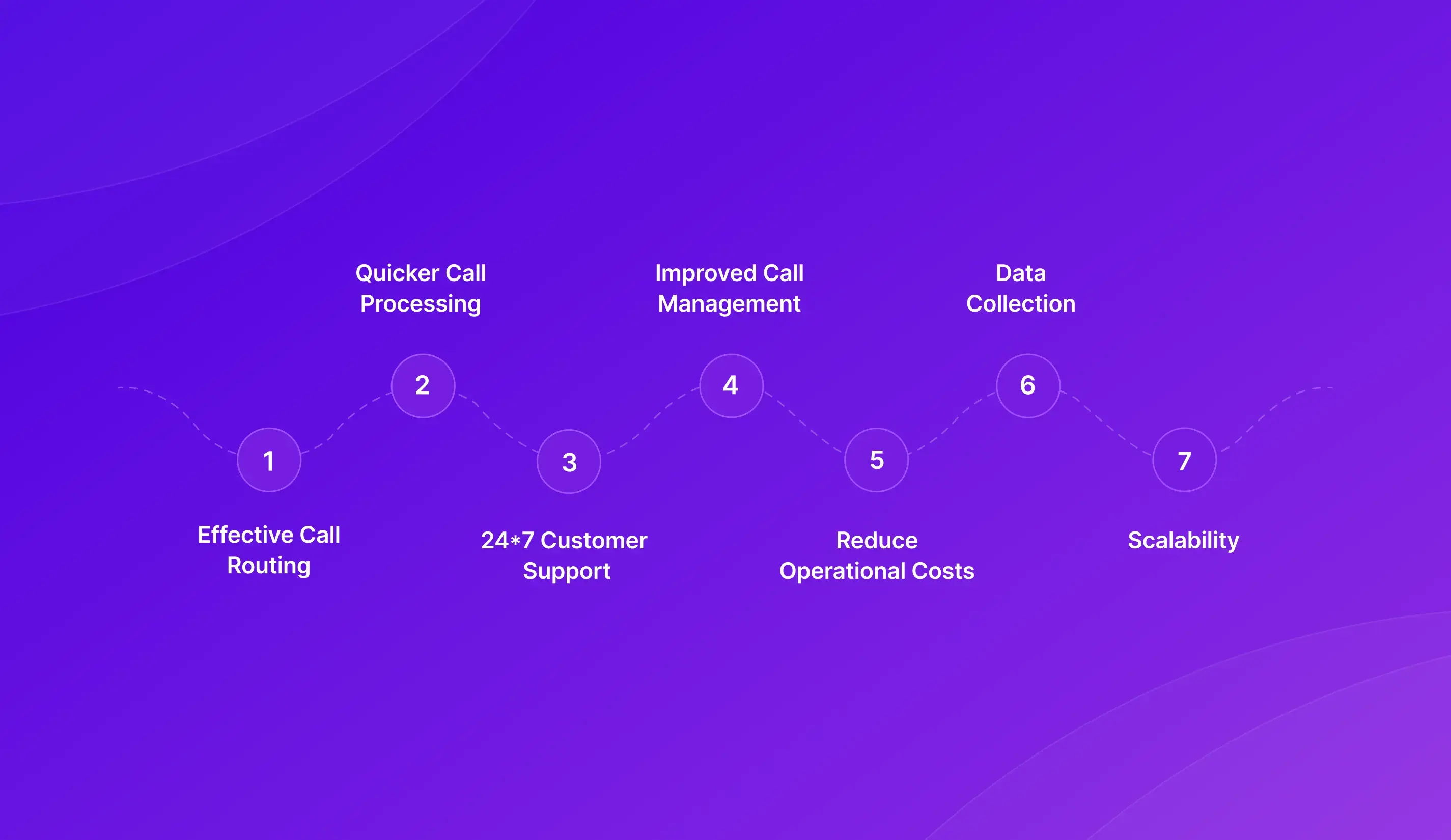 1
Effective Call Routing

2
Quicker Call Processing

3
24*7 Customer Support

4
Improved Call Management

5
Reduce Operational Costs

6
Data Collection

7
Scalability